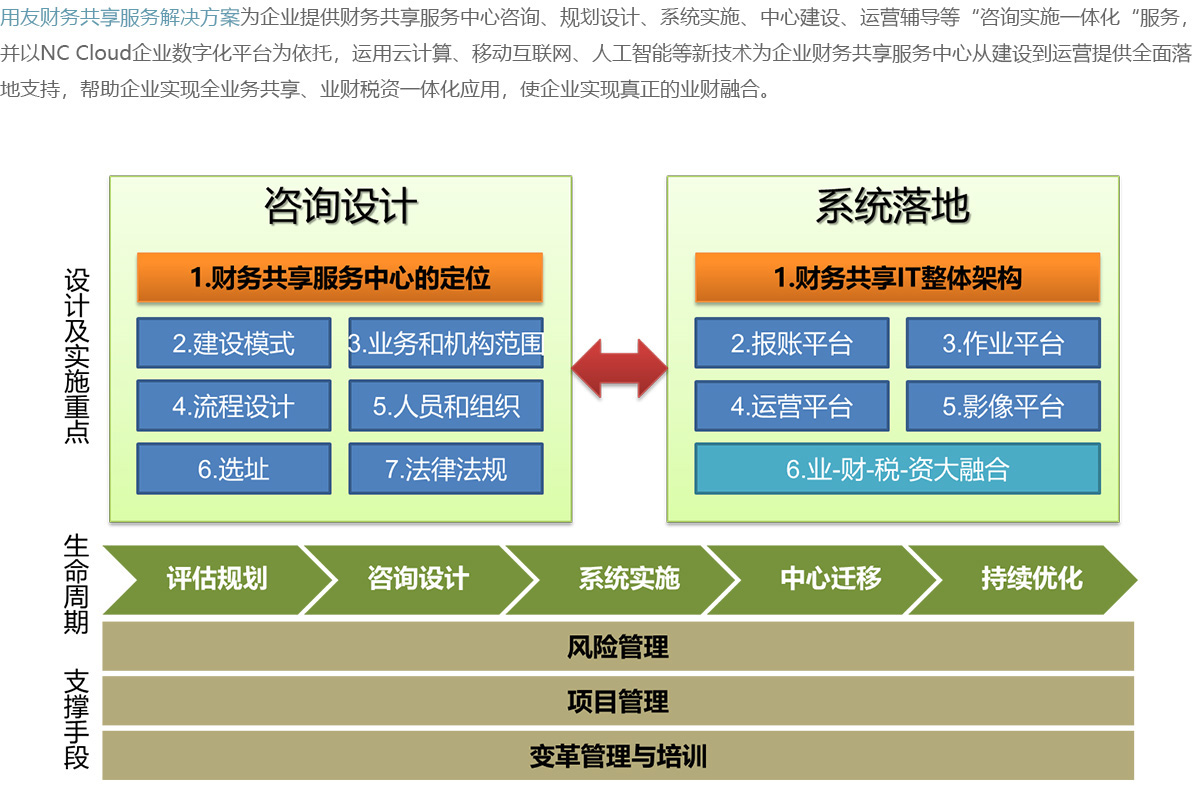 用友财务共享服务解决方案为企业提供财务共享服务中心咨询、规划设计、系统实施、中心建设、运营辅导等“咨询实施一体化“服务，并以NC Cloud企业数字化平台为依托，运用云计算、移动互联网、人工智能等新技术为企业财务共享服务中心从建设到运营提供全面落地支持，帮助企业实现全业务共享、业财税资一体化应用，使企业实现真正的业财融合。

设计及实施重点

咨询设计

1.财务共享服务中心的定位

2.建设模式

3.业务和机构范围

4.流程设计

5.人员和组织

6.选址

7.法律法规

系统落地

1.财务共享IT整体架构

2.报账平台

3.作业平台

4.运营平台

5.影像平台

6.业-财-税-资大融合

生命周期

评估规划

咨询设计

系统实施

中心迁移

持续优化

支撑手段

风险管理

项目管理

变革管理与培训